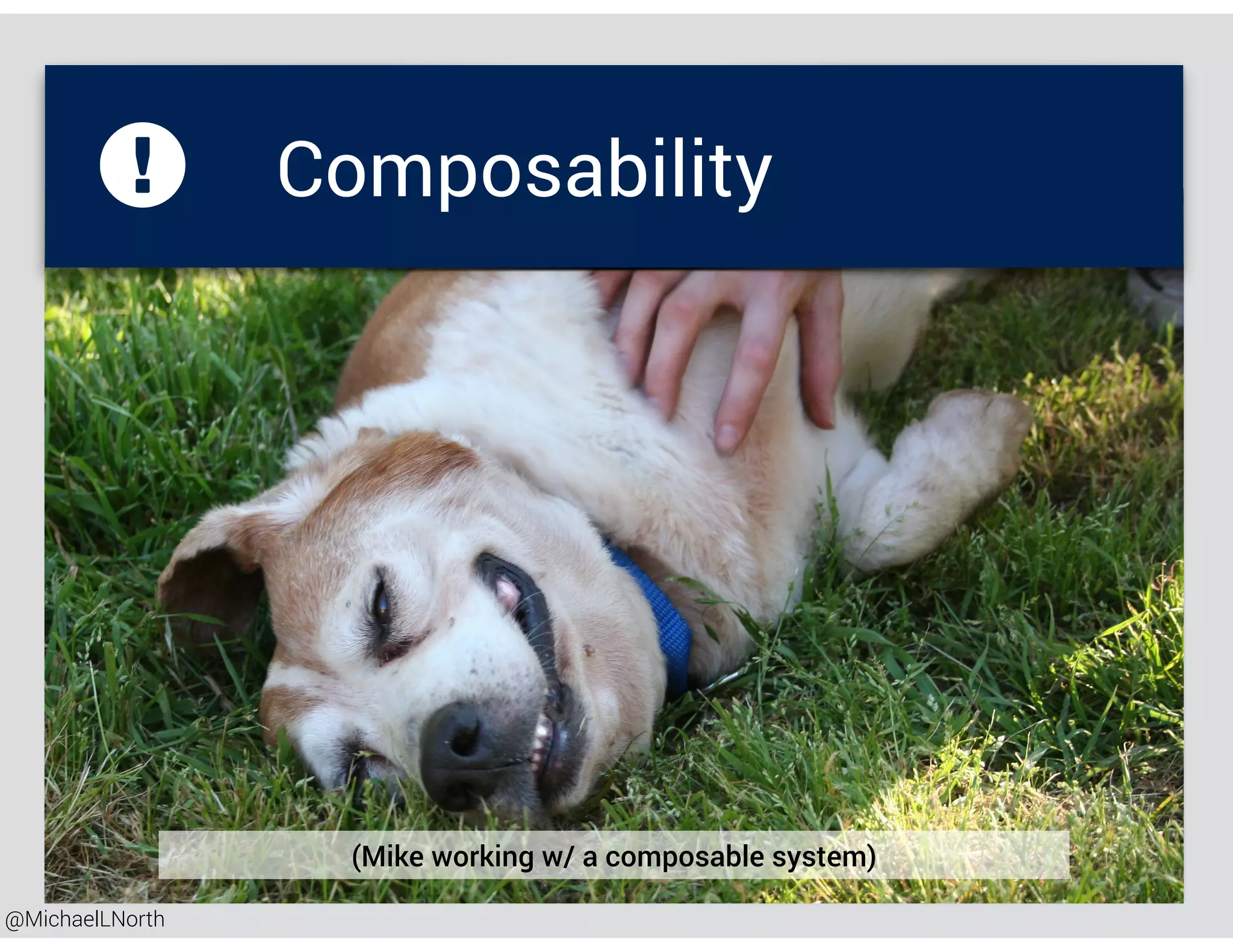 !

Composability

(Mike working w/ a composable system)

@MichaelLNorth